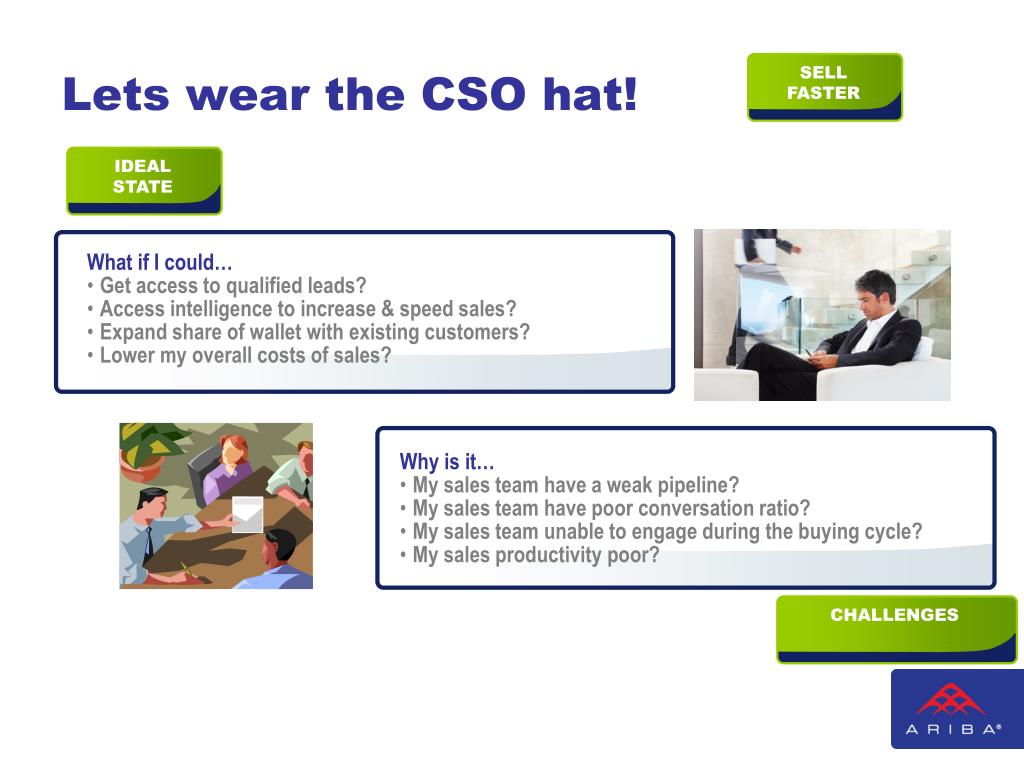 Lets wear the CSO hat!

SELL FASTER

IDEAL STATE

What if I could…
• Get access to qualified leads?
• Access intelligence to increase & speed sales?
• Expand share of wallet with existing customers?
• Lower my overall costs of sales?

Why is it…
• My sales team have a weak pipeline?
• My sales team have poor conversation ratio?
• My sales team unable to engage during the buying cycle?
• My sales productivity poor?

CHALLENGES

ARIBA®